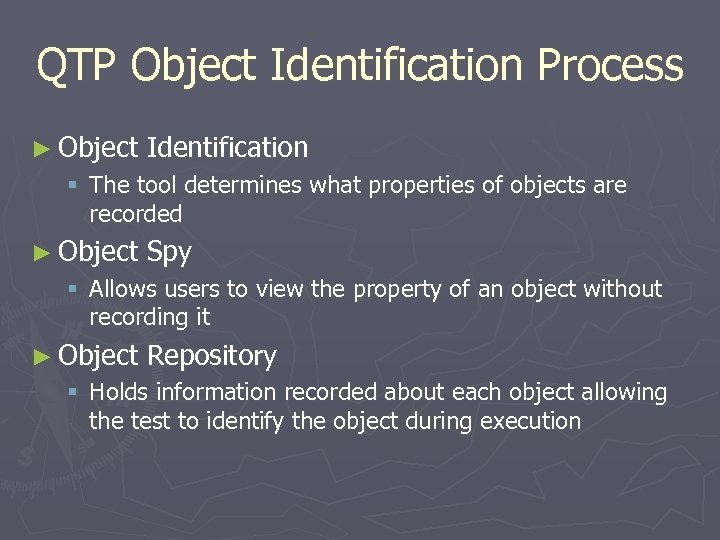 QTP Object Identification Process

► Object Identification
▪ The tool determines what properties of objects are recorded

► Object Spy
▪ Allows users to view the property of an object without recording it

► Object Repository
▪ Holds information recorded about each object allowing the test to identify the object during execution